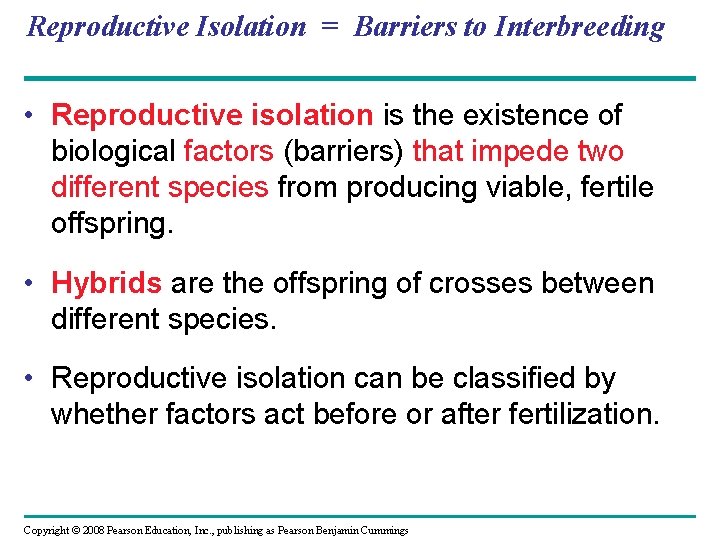 Reproductive Isolation = Barriers to Interbreeding

• Reproductive isolation is the existence of biological factors (barriers) that impede two different species from producing viable, fertile offspring.

• Hybrids are the offspring of crosses between different species.

• Reproductive isolation can be classified by whether factors act before or after fertilization.

Copyright © 2008 Pearson Education, Inc., publishing as Pearson Benjamin Cummings